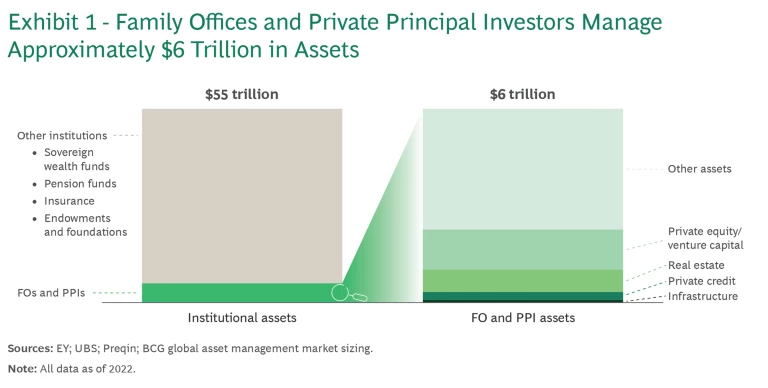 Exhibit 1 - Family Offices and Private Principal Investors Manage Approximately $6 Trillion in Assets

$55 trillion

Other institutions
• Sovereign wealth funds
• Pension funds
• Insurance
• Endowments and foundations

FOs and PPIs

Institutional assets

$6 trillion

Other assets

Private equity/ venture capital

Real estate

Private credit

Infrastructure

FO and PPI assets

Sources: EY; UBS; Preqin; BCG global asset management market sizing.

Note: All data as of 2022.